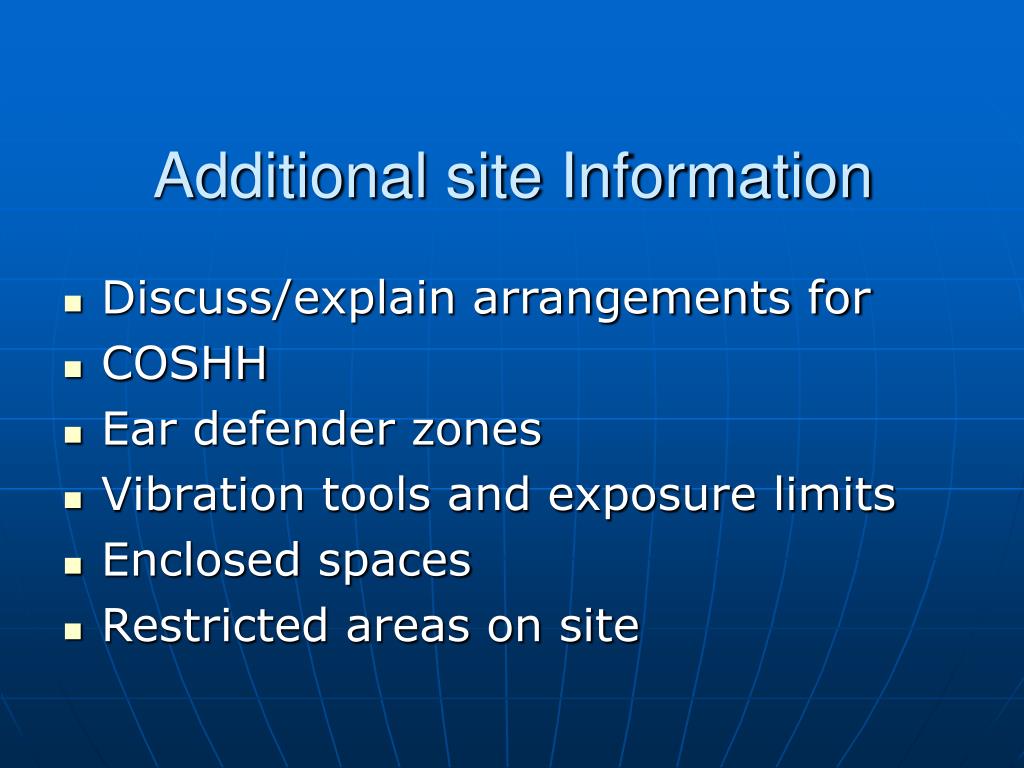 Additional site Information

- Discuss/explain arrangements for
- COSHH
- Ear defender zones
- Vibration tools and exposure limits
- Enclosed spaces
- Restricted areas on site